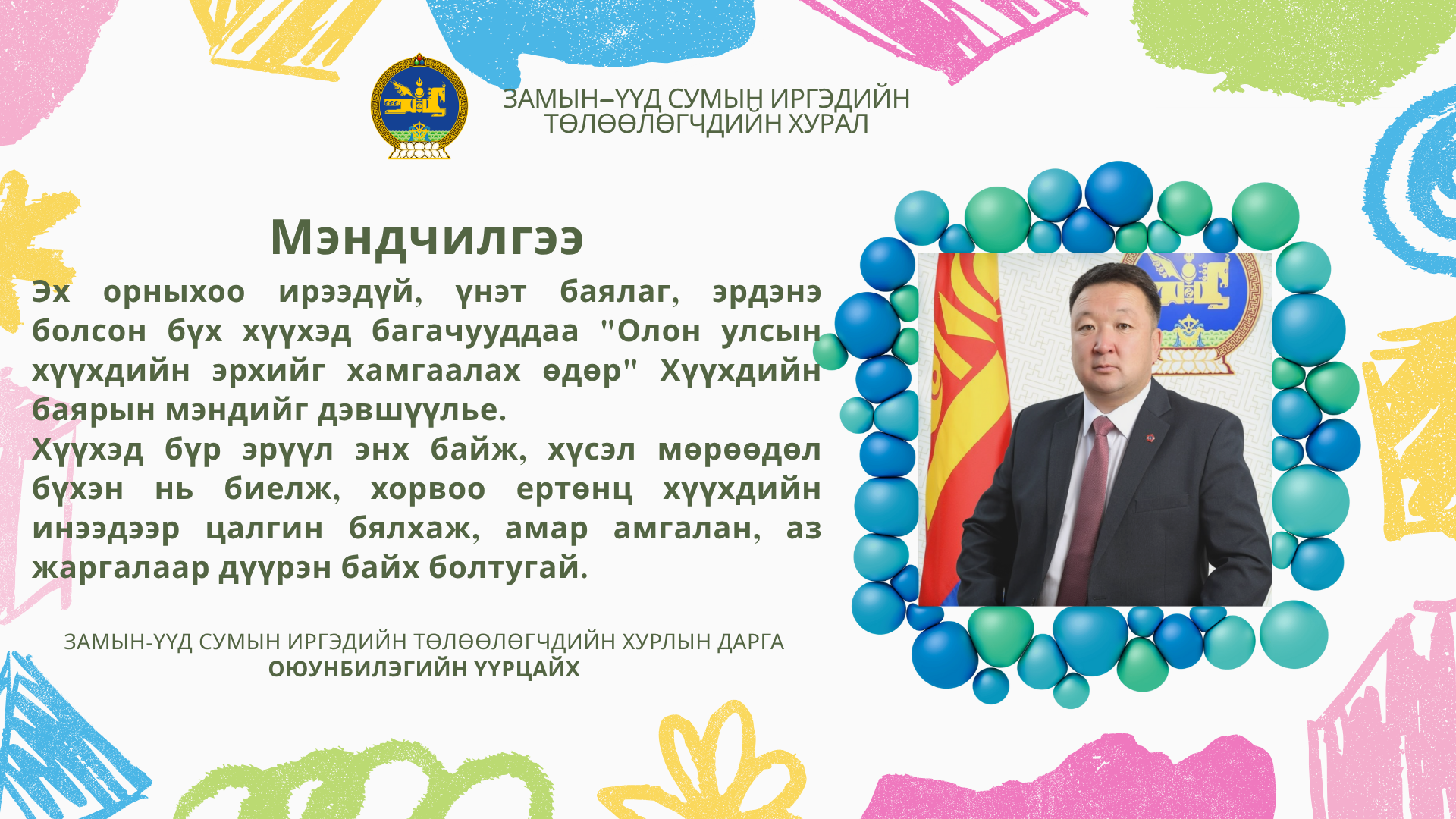 ЗАМЫН–ҮҮД СУМЫН ИРГЭДИЙН ТӨЛӨӨЛӨГЧДИЙН ХУРАЛ

Мэндчилгээ

Эх орныхоо ирээдүй, үнэт баялаг, эрдэнэ болсон бүх хүүхэд багачууддаа "Олон улсын хүүхдийн эрхийг хамгаалах өдөр" Хүүхдийн баярын мэндийг дэвшүүлье.
Хүүхэд бүр эрүүл энх байж, хүсэл мөрөөдөл бүхэн нь биелж, хорвоо ертөнц хүүхдийн инээдээр цалгин бялхаж, амар амгалан, аз жаргалаар дүүрэн байх болтугай.

ЗАМЫН-ҮҮД СУМЫН ИРГЭДИЙН ТӨЛӨӨЛӨГЧДИЙН ХУРЛЫН ДАРГА
ОЮУНБИЛЭГИЙН ҮҮРЦАЙХ